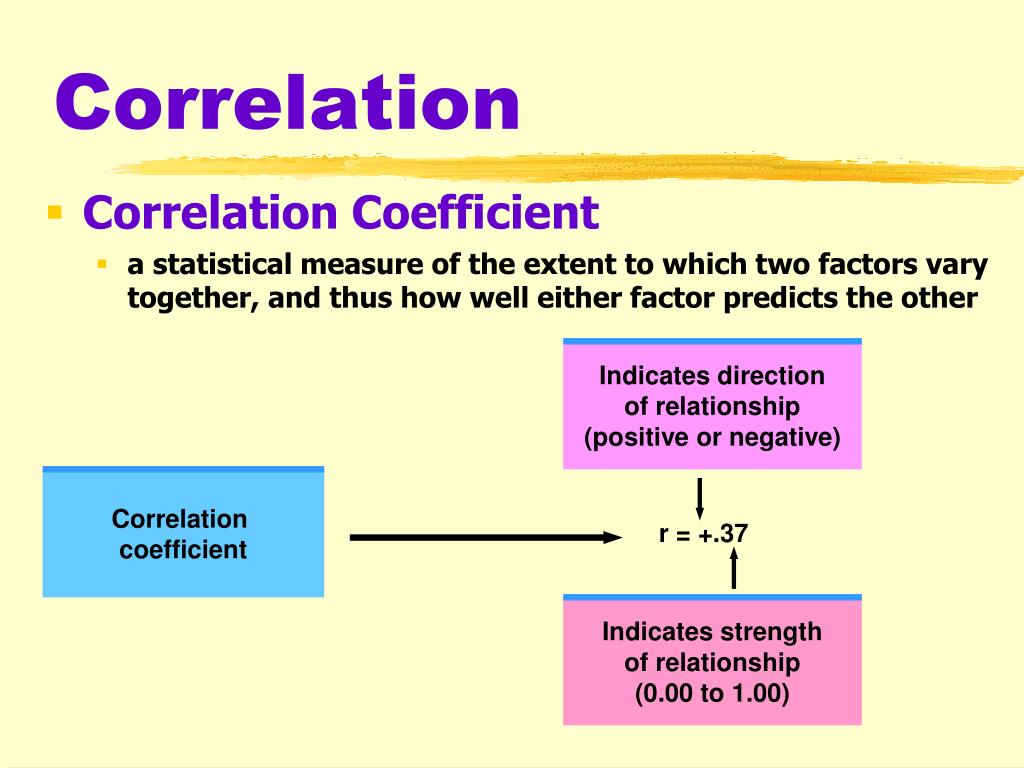 Correlation

Correlation Coefficient

a statistical measure of the extent to which two factors vary together, and thus how well either factor predicts the other

Indicates direction of relationship (positive or negative)

Correlation coefficient

r = +.37

Indicates strength of relationship (0.00 to 1.00)